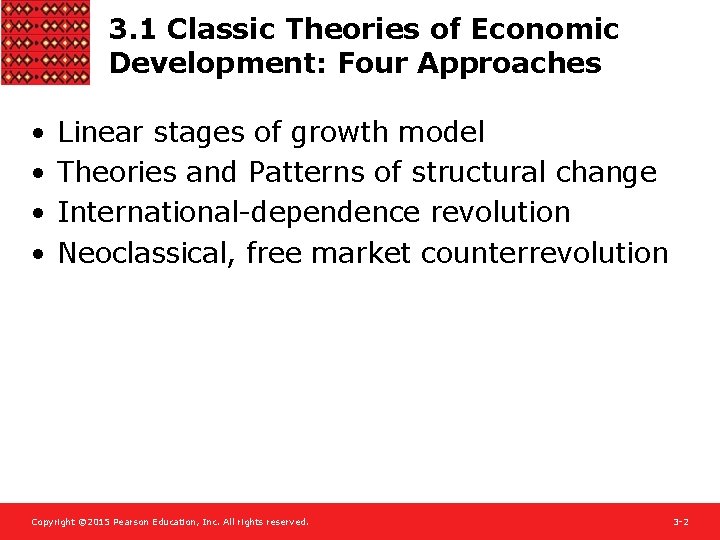 3.1 Classic Theories of Economic Development: Four Approaches

• Linear stages of growth model
• Theories and Patterns of structural change
• International-dependence revolution
• Neoclassical, free market counterrevolution

Copyright ©2015 Pearson Education, Inc. All rights reserved.

3-2